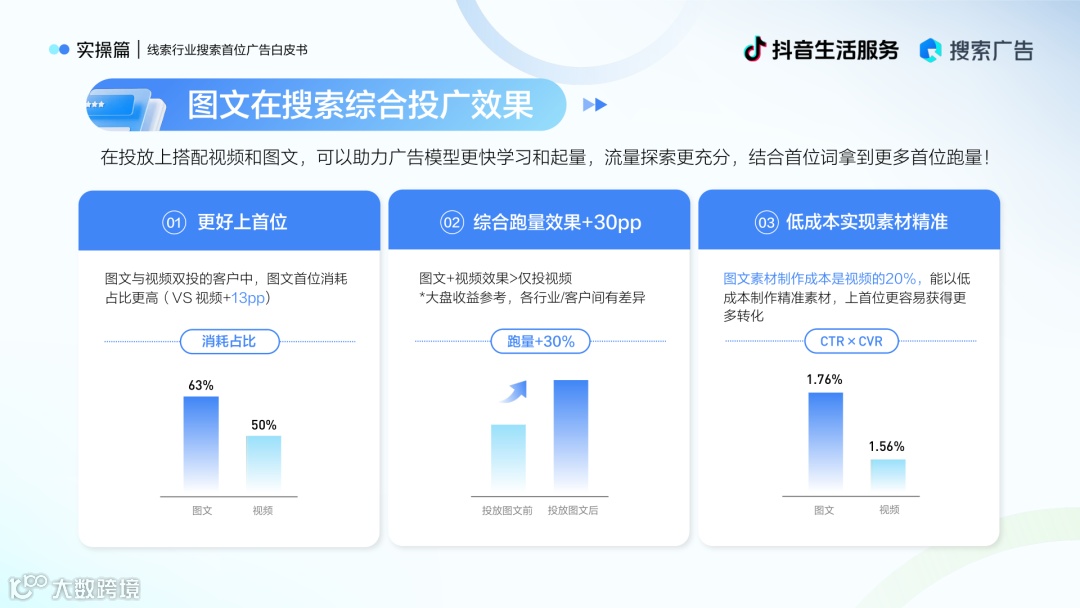 实操篇 | 线索行业搜索首位广告白皮书

抖音生活服务 搜索广告

图文在搜索综合投广效果

在投放上搭配视频和图文，可以助力广告模型更快学习和起量，流量探索更充分，结合首位词拿到更多首位跑量！

01 更好上首位

图文与视频双投的客户中，图文首位消耗占比更高（VS 视频+13pp）

消耗占比

63%

50%

图文 视频

02 综合跑量效果+30pp

图文+视频效果>仅投视频
*大盘收益参考，各行业/客户间有差异

跑量+30%

投放图文前 投放图文后

03 低成本实现素材精准

图文素材制作成本是视频的20%，能以低成本制作精准素材，上首位更容易获得更多转化

CTR × CVR

1.76%

1.56%

图文 视频

大数跨境